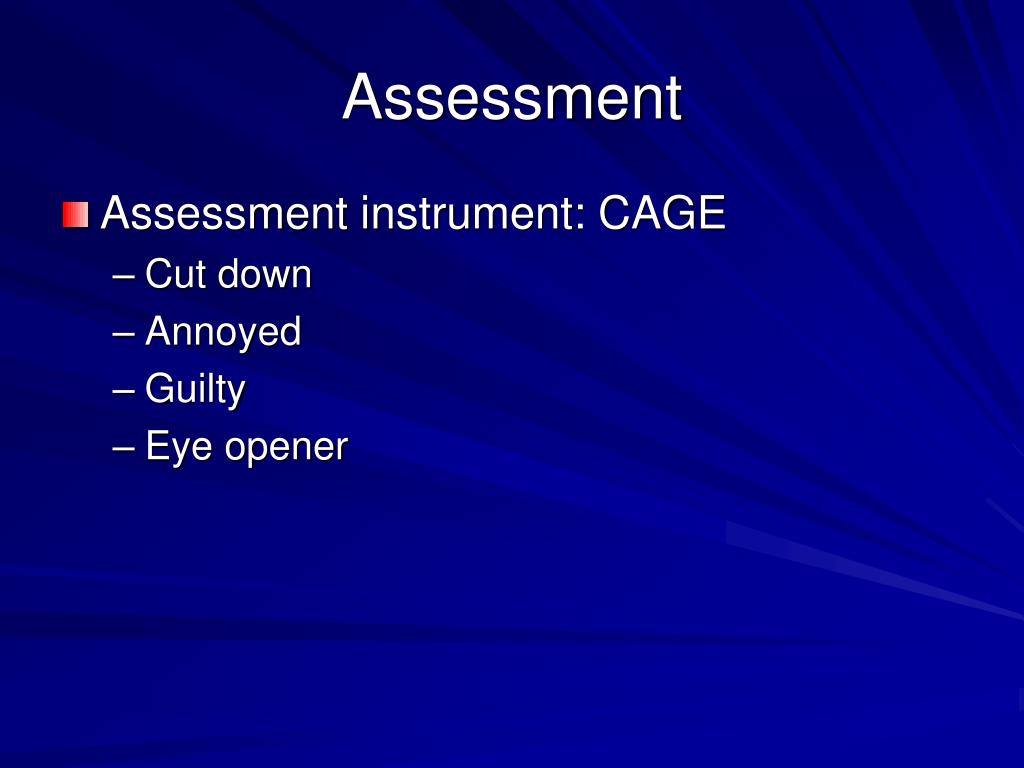 Assessment

Assessment instrument: CAGE
– Cut down
– Annoyed
– Guilty
– Eye opener